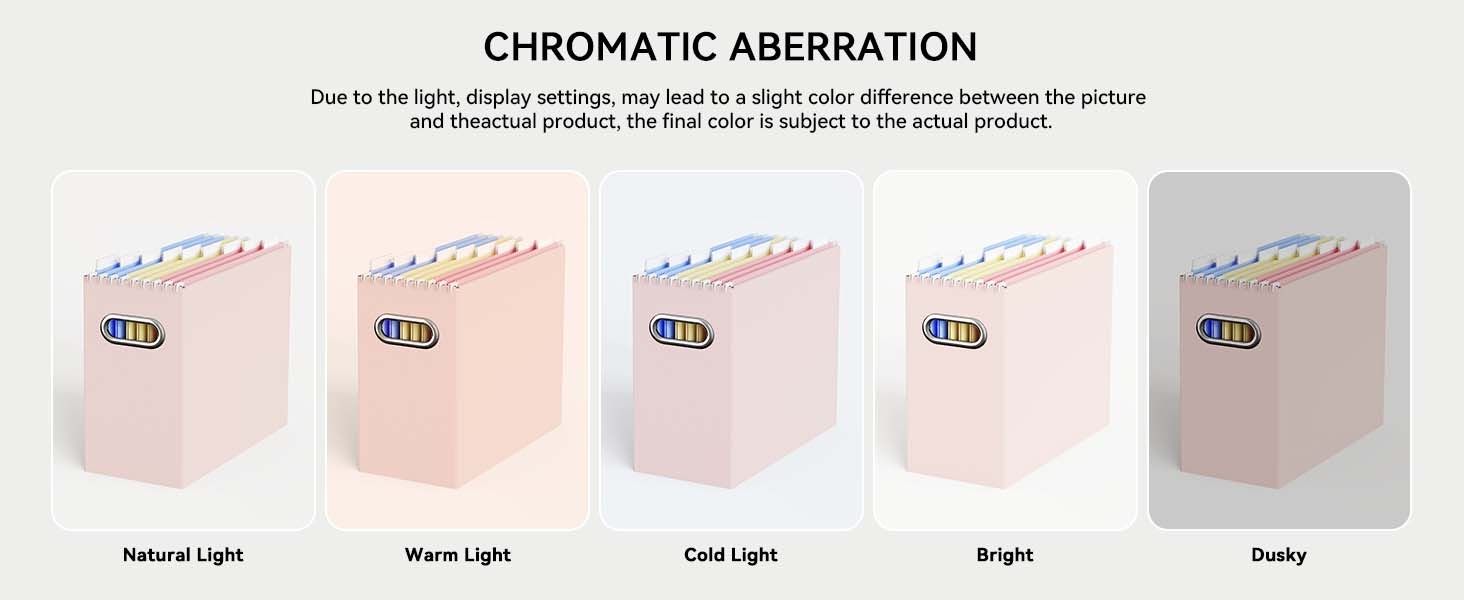 CHROMATIC ABERRATION

Due to the light, display settings, may lead to a slight color difference between the picture and theactual product, the final color is subject to the actual product.

Natural Light

Warm Light

Cold Light

Bright

Dusky